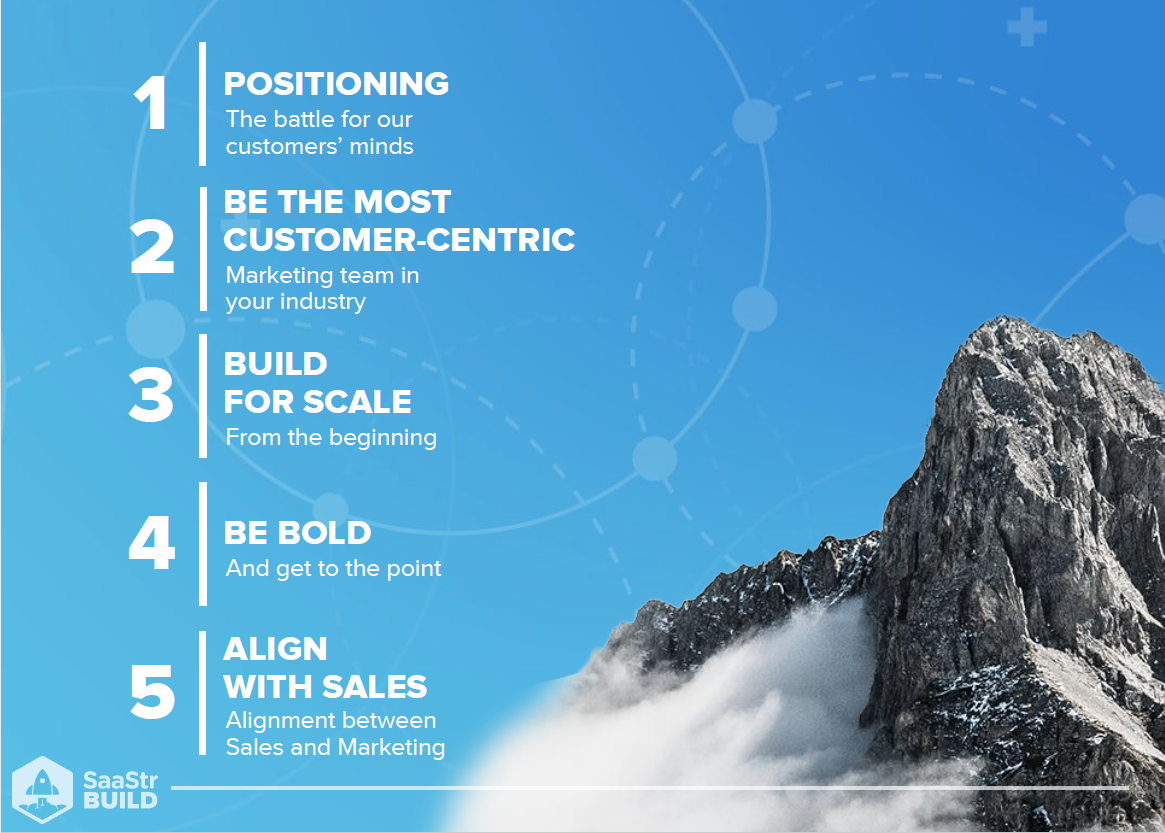 1
POSITIONING
The battle for our customers' minds

2
BE THE MOST CUSTOMER-CENTRIC
Marketing team in your industry

3
BUILD FOR SCALE
From the beginning

4
BE BOLD
And get to the point

5
ALIGN WITH SALES
Alignment between Sales and Marketing

SaaStr BUILD